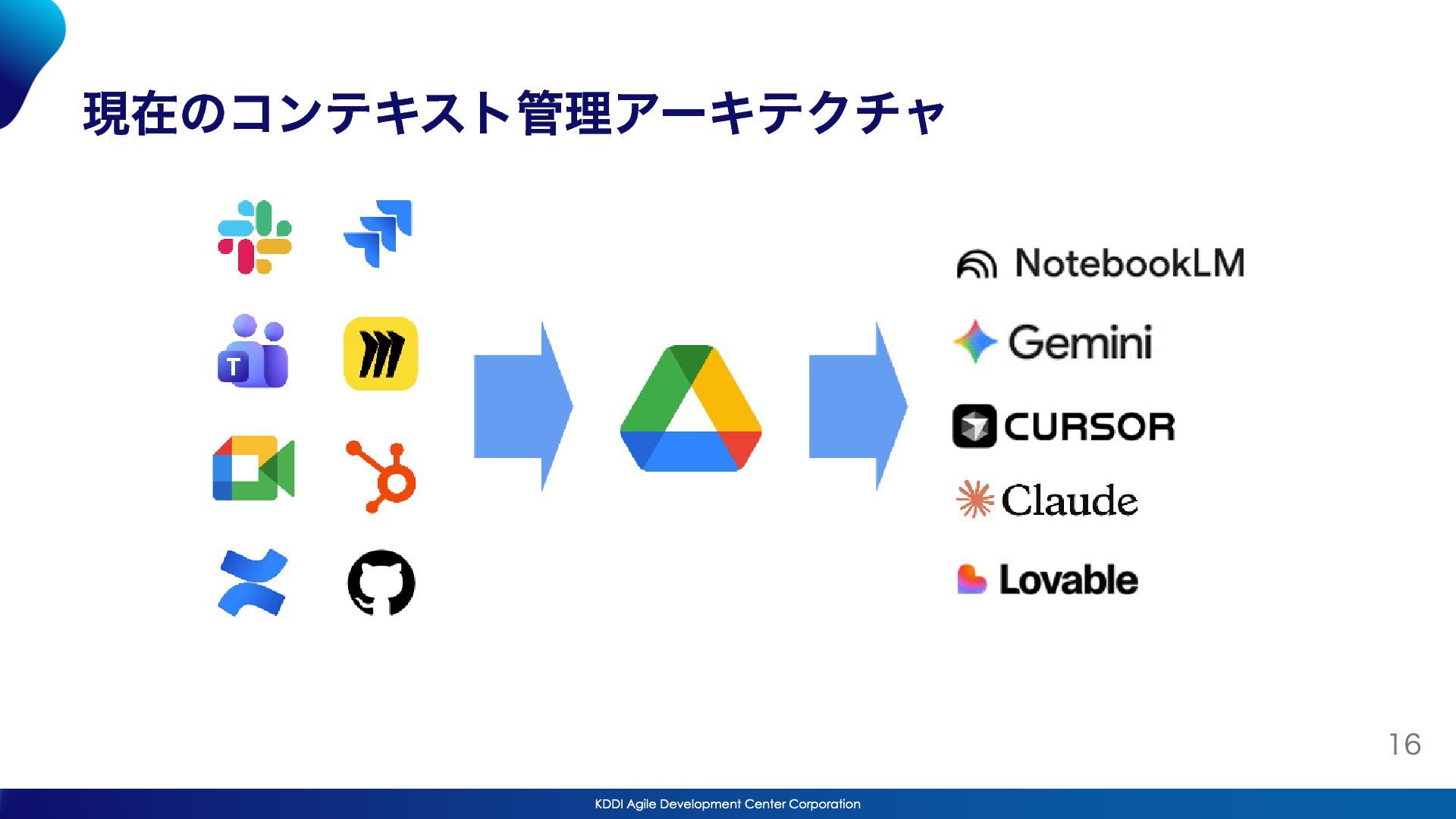 現在のコンテキスト管理アーキテクチャ

T

NotebookLM

Gemini

CURSOR

Claude

Lovable

16

KDDI Agile Development Center Corporation